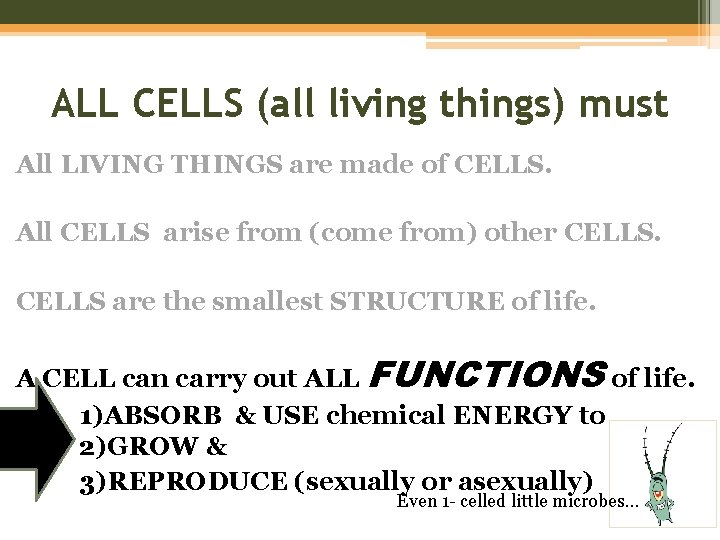 ALL CELLS (all living things) must

All LIVING THINGS are made of CELLS.

All CELLS arise from (come from) other CELLS.

CELLS are the smallest STRUCTURE of life.

A CELL can carry out ALL FUNCTIONS of life.

1)ABSORB & USE chemical ENERGY to
2)GROW &
3)REPRODUCE (sexually or asexually)

Even 1- celled little microbes…